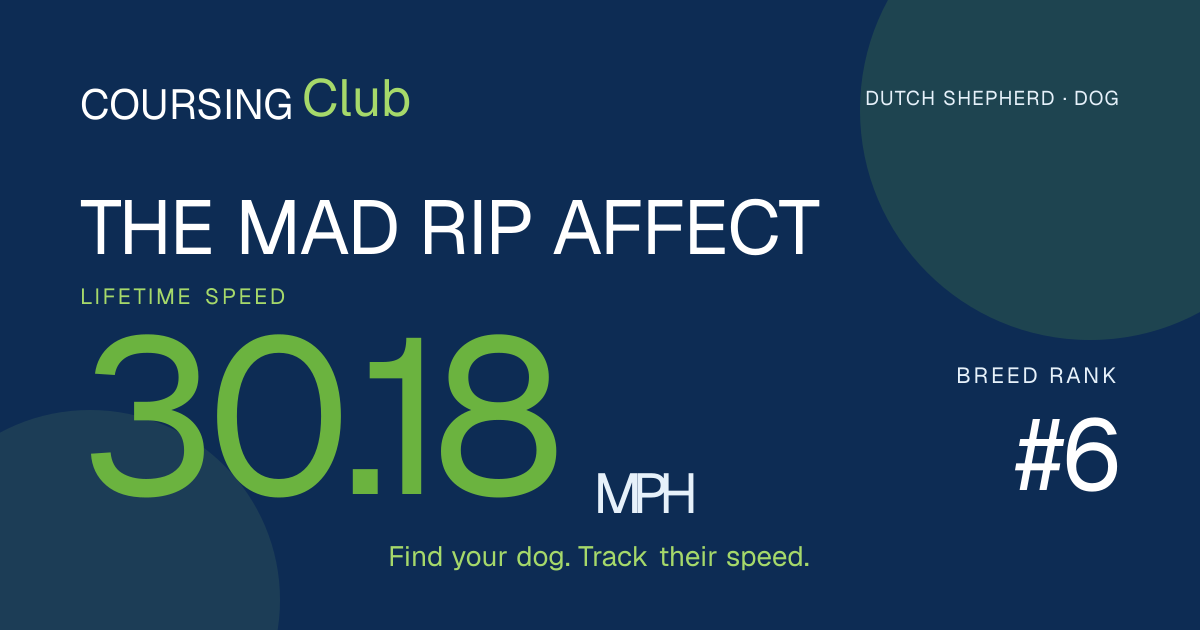 COURSING Club

DUTCH SHEPHERD · DOG

THE MAD RIP AFFECT

LIFETIME SPEED

30.18 MPH

BREED RANK

#6

Find your dog. Track their speed.